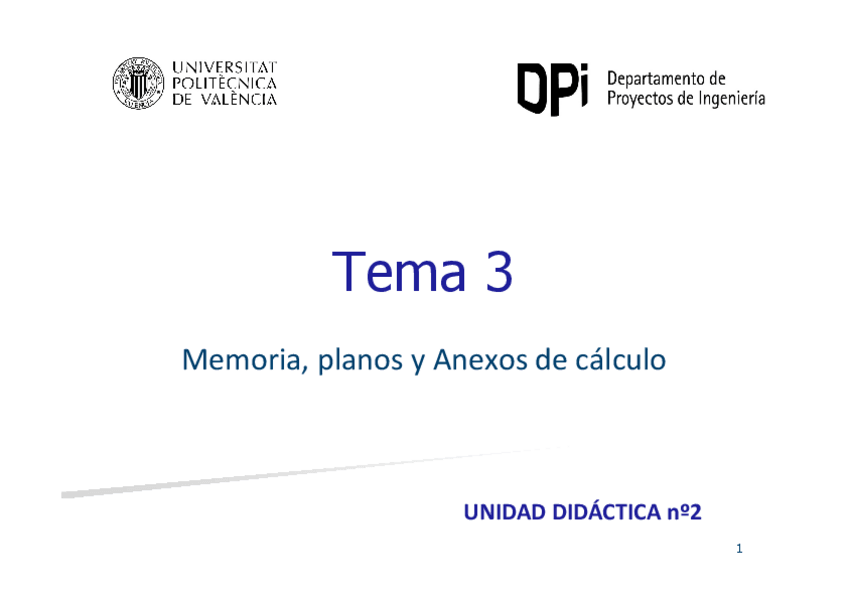 UNIVERSITAT POLITÈCNICA DE VALÈNCIA

DPi Departamento de Proyectos de Ingeniería

Tema 3

Memoria, planos y Anexos de cálculo

UNIDAD DIDÁCTICA nº2

1